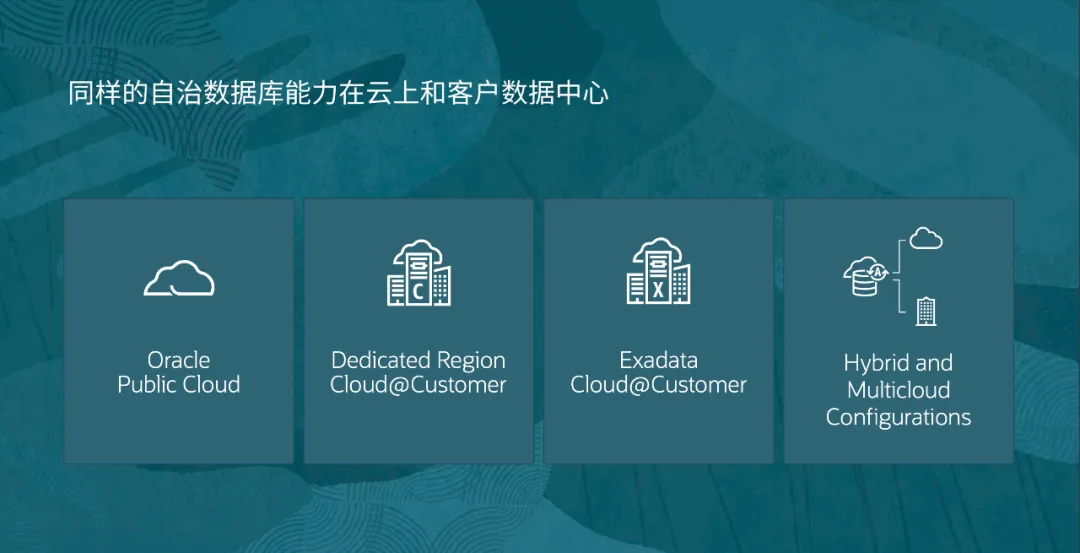 同样的自治数据库能力在云上和客户数据中心

Oracle
Public Cloud

C

Dedicated Region
Cloud@Customer

X

Exadata
Cloud@Customer

A

Hybrid and
Multicloud
Configurations